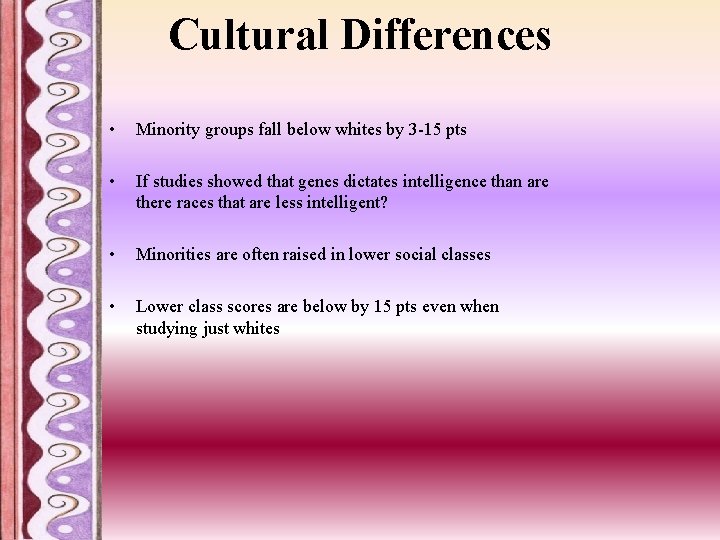 Cultural Differences

• Minority groups fall below whites by 3-15 pts

• If studies showed that genes dictates intelligence than are there races that are less intelligent?

• Minorities are often raised in lower social classes

• Lower class scores are below by 15 pts even when studying just whites